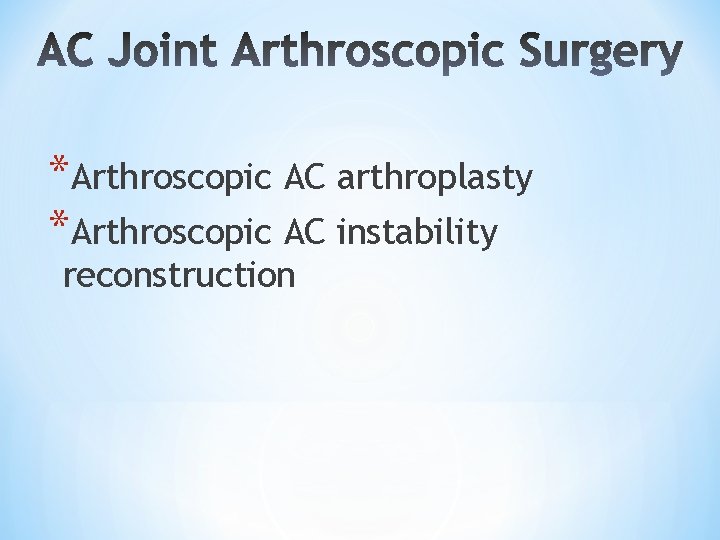 AC Joint Arthroscopic Surgery

*Arthroscopic AC arthroplasty

*Arthroscopic AC instability reconstruction